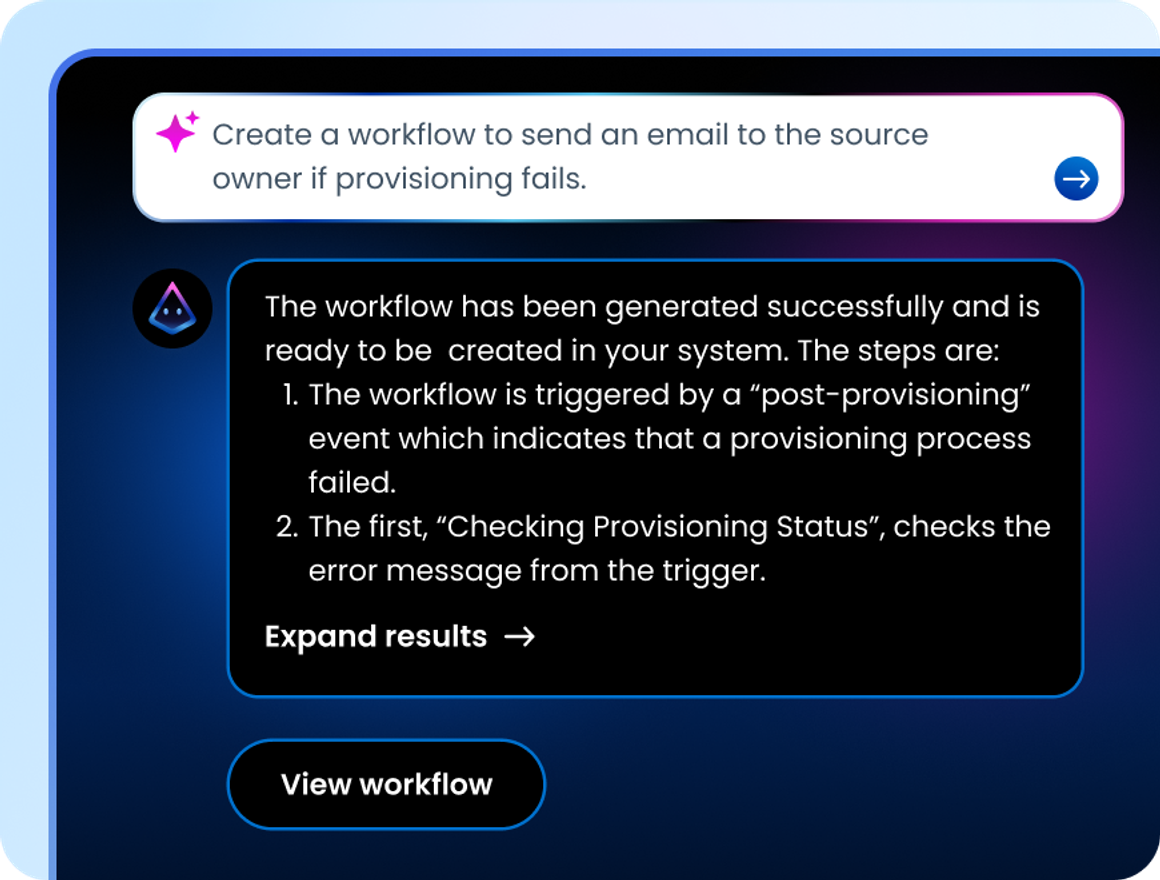 Create a workflow to send an email to the source owner if provisioning fails.

The workflow has been generated successfully and is ready to be  created in your system. The steps are:
1. The workflow is triggered by a “post-provisioning” event which indicates that a provisioning process failed.
2. The first, “Checking Provisioning Status”, checks the error message from the trigger.

Expand results →

View workflow